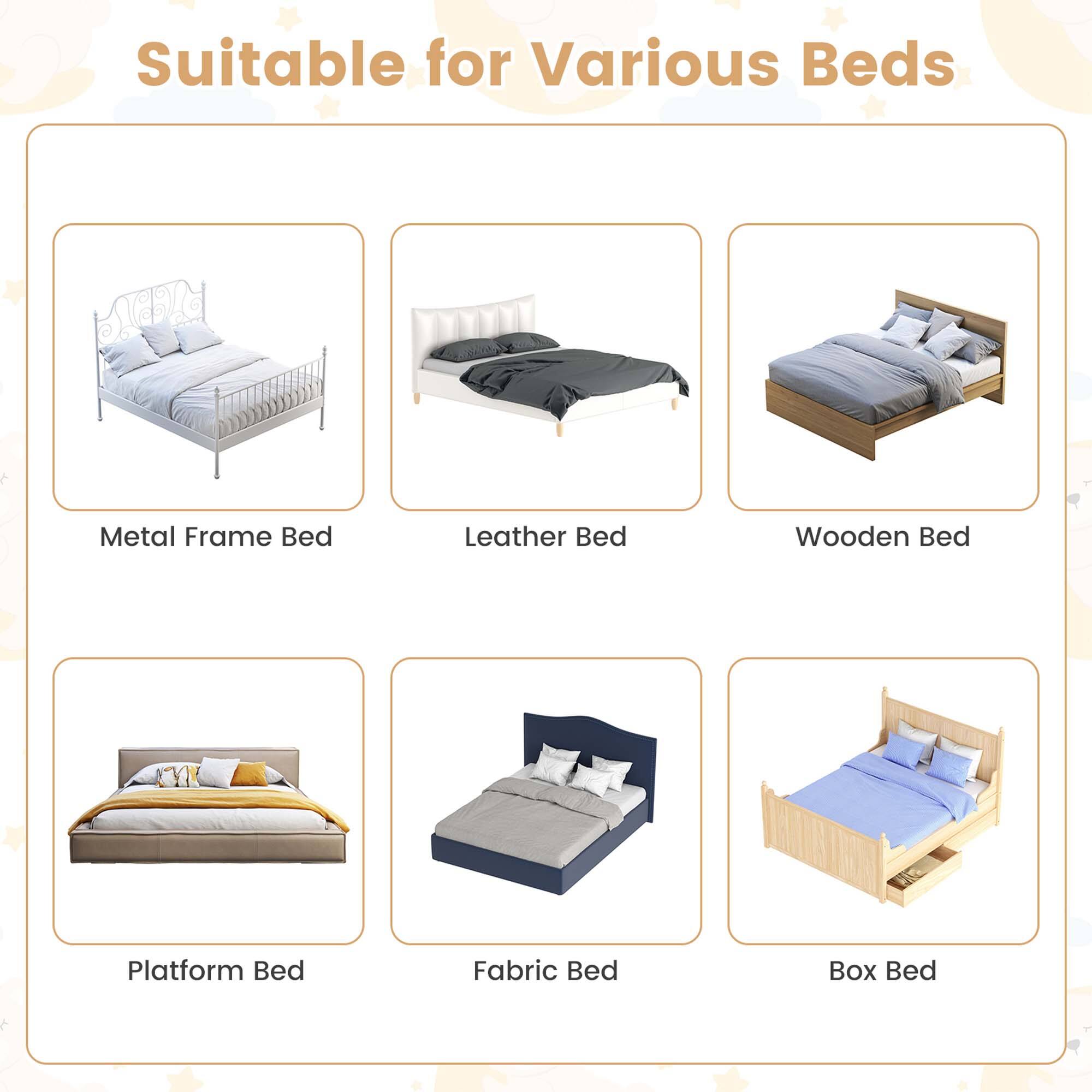 Suitable for Various Beds

Metal Frame Bed

Leather Bed

Wooden Bed

Platform Bed

Fabric Bed

Box Bed